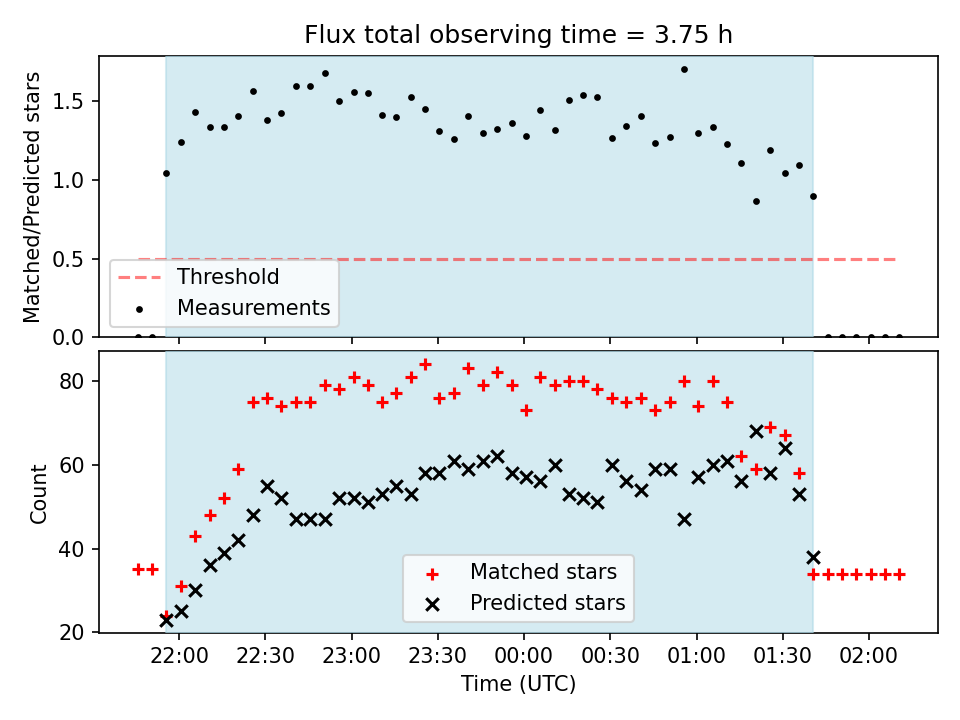 Flux total observing time = 3.75 h

Matched/Predicted stars

1.5
1.0
0.5
0.0

Threshold
Measurements

Count

80
60
40
20

Matched stars
Predicted stars

22:00 22:30 23:00 23:30 00:00 00:30 01:00 01:30 02:00

Time (UTC)